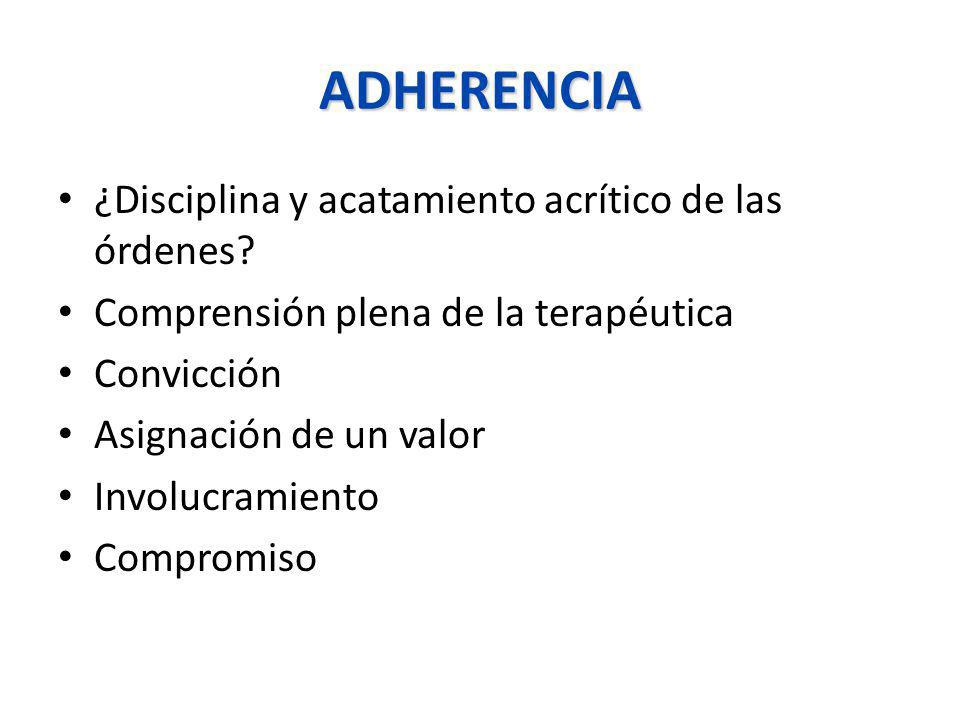 ADHERENCIA

• ¿Disciplina y acatamiento acrítico de las órdenes?
• Comprensión plena de la terapéutica
• Convicción
• Asignación de un valor
• Involucramiento
• Compromiso